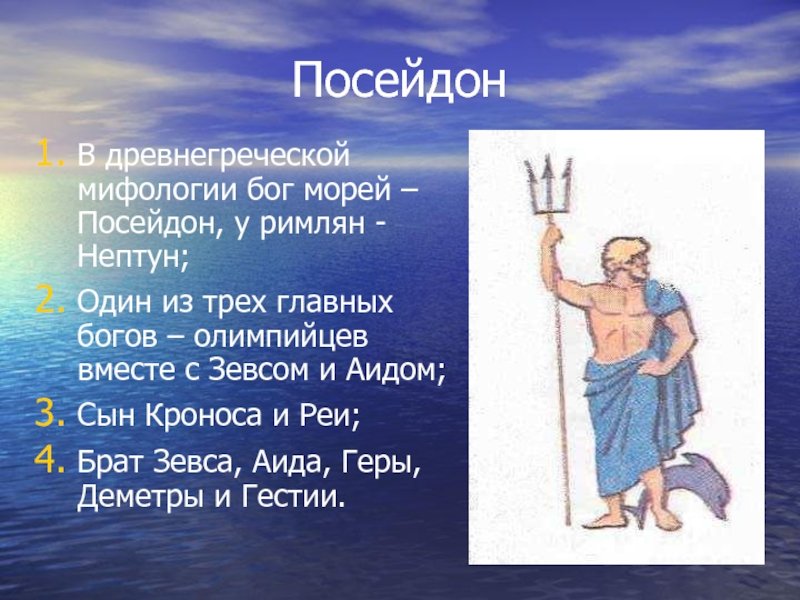 Посейдон

1. В древнегреческой мифологии бог морей – Посейдон, у римлян - Нептун;
2. Один из трех главных богов – олимпийцев вместе с Зевсом и Аидом;
3. Сын Кроноса и Реи;
4. Брат Зевса, Аида, Геры, Деметры и Гестии.